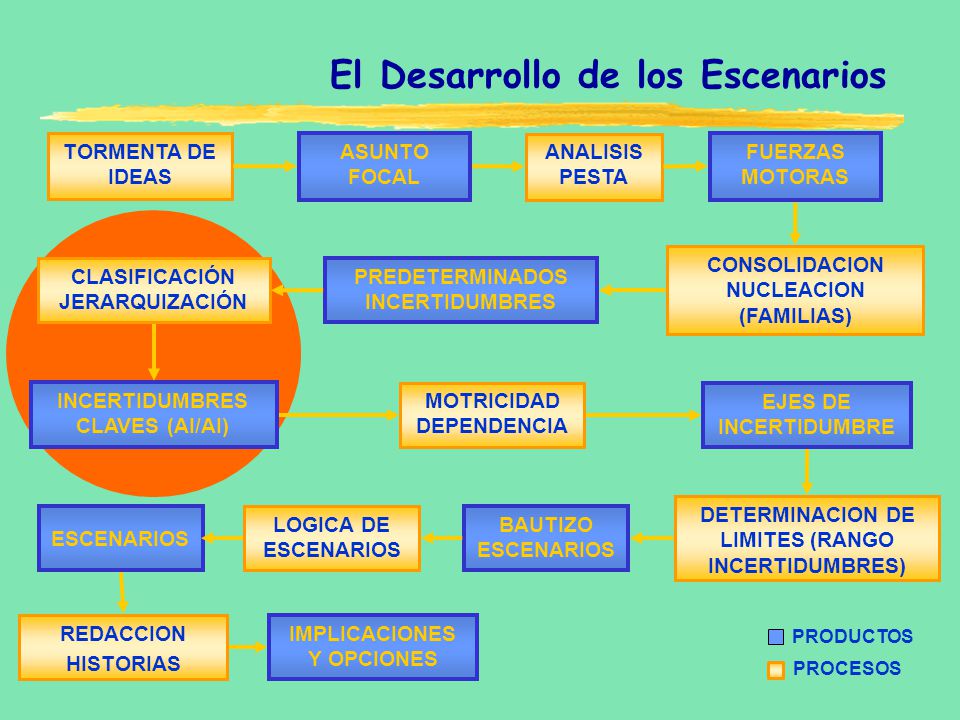 El Desarrollo de los Escenarios

TORMENTA DE IDEAS

ASUNTO FOCAL

ANALISIS PESTA

FUERZAS MOTORAS

CONSOLIDACION NUCLEACION (FAMILIAS)

PREDETERMINADOS INCERTIDUMBRES

CLASIFICACIÓN JERARQUIZACIÓN

INCERTIDUMBRES CLAVES (AI/AI)

MOTRICIDAD DEPENDENCIA

EJES DE INCERTIDUMBRE

DETERMINACION DE LIMITES (RANGO INCERTIDUMBRES)

BAUTIZO ESCENARIOS

LOGICA DE ESCENARIOS

ESCENARIOS

REDACCION HISTORIAS

IMPLICACIONES Y OPCIONES

PRODUCTOS

PROCESOS